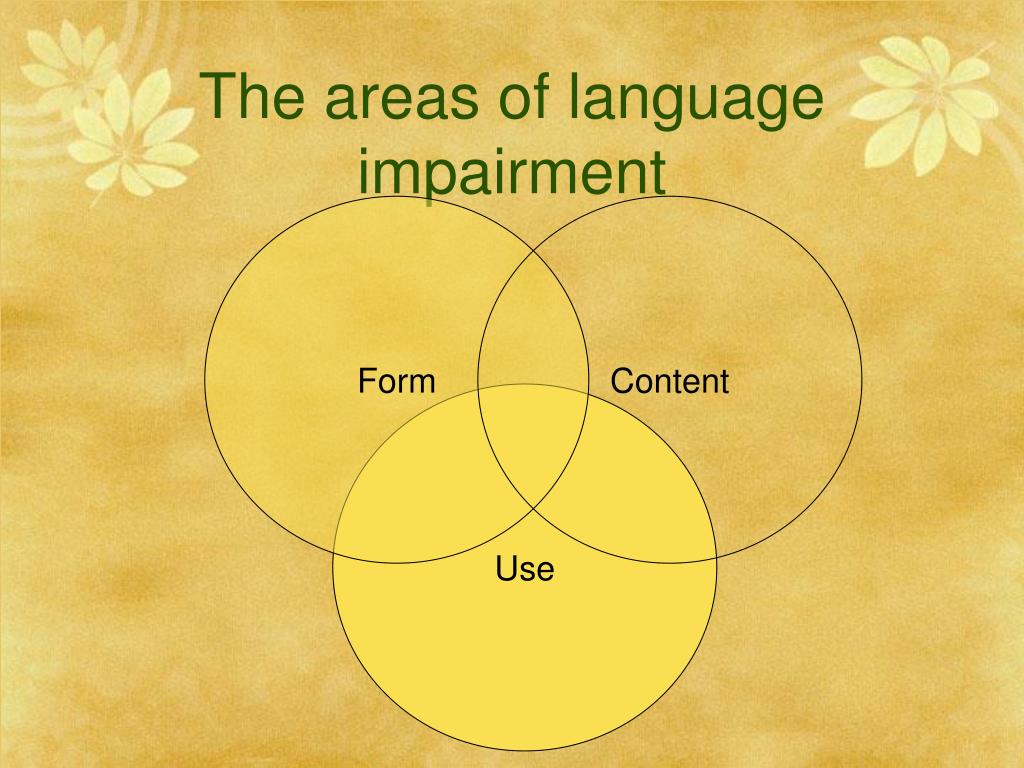 The areas of language impairment

Form

Content

Use